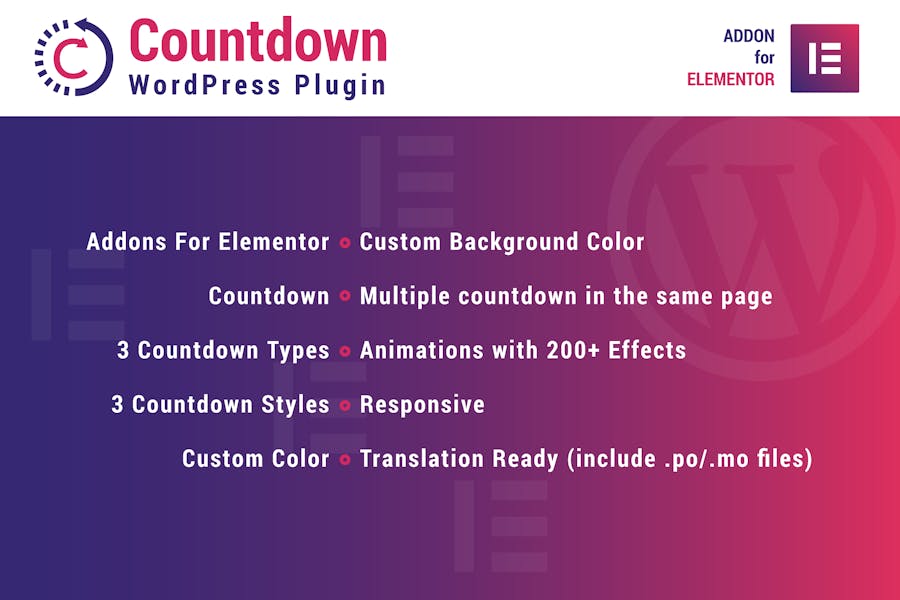 Countdown
WordPress Plugin

ADDON
for
ELEMENTOR

Addons For Elementor
Countdown
3 Countdown Types
3 Countdown Styles
Custom Color

Custom Background Color
Multiple countdown in the same page
Animations with 200+ Effects
Responsive
Translation Ready (include .po/.mo files)